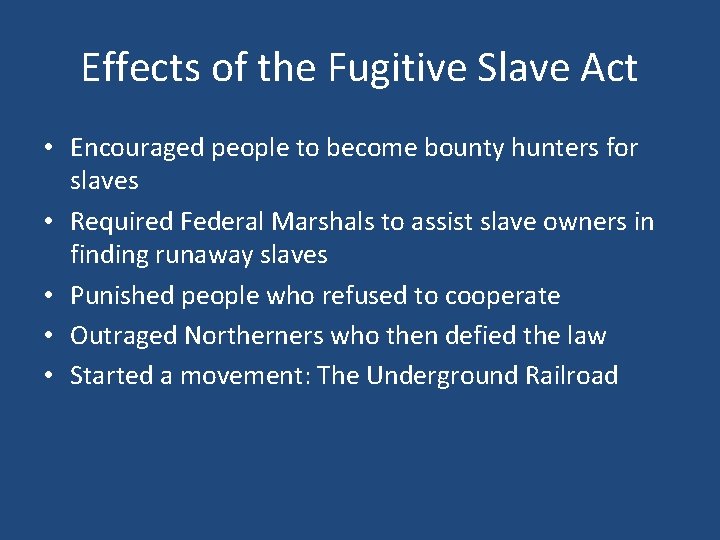 Effects of the Fugitive Slave Act

• Encouraged people to become bounty hunters for slaves
• Required Federal Marshals to assist slave owners in finding runaway slaves
• Punished people who refused to cooperate
• Outraged Northerners who then defied the law
• Started a movement: The Underground Railroad